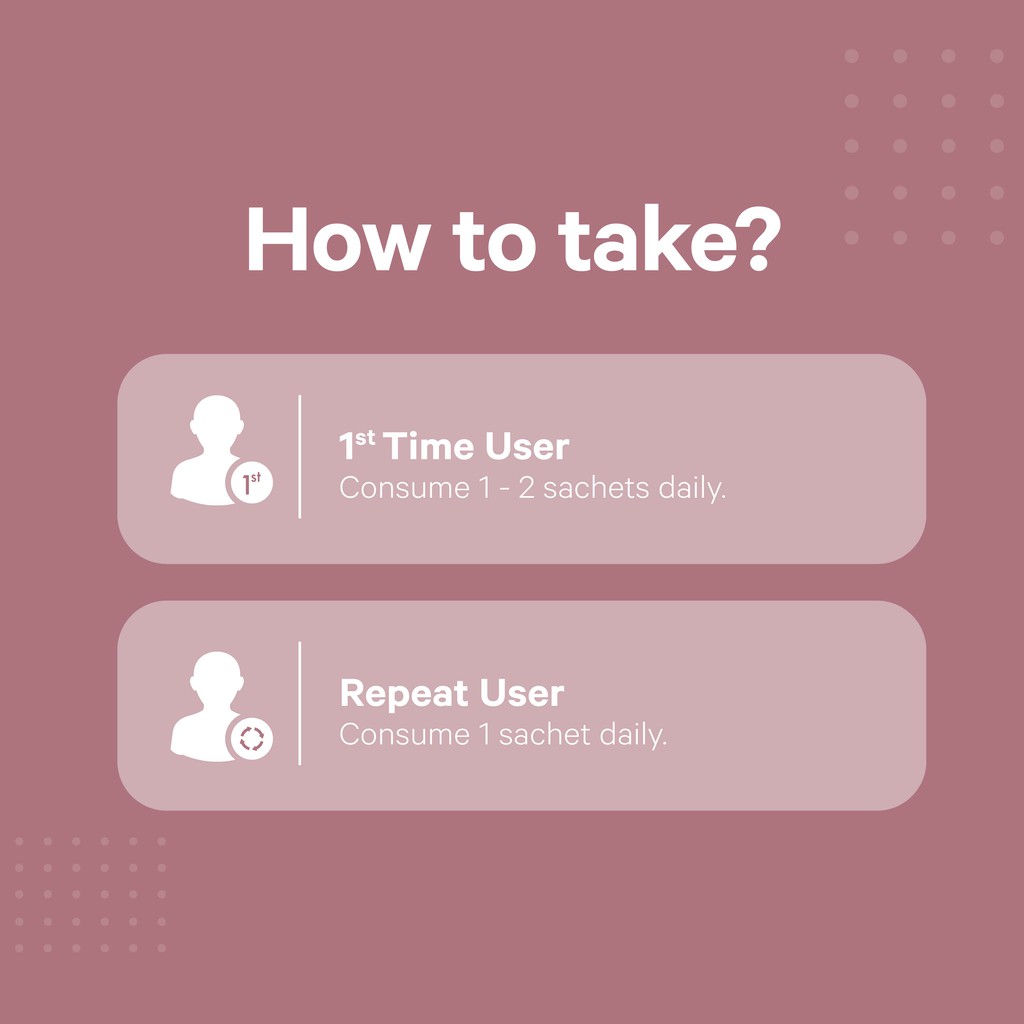 How to take?

1st
1st Time User
Consume 1 - 2 sachets daily.

Repeat User
Consume 1 sachet daily.